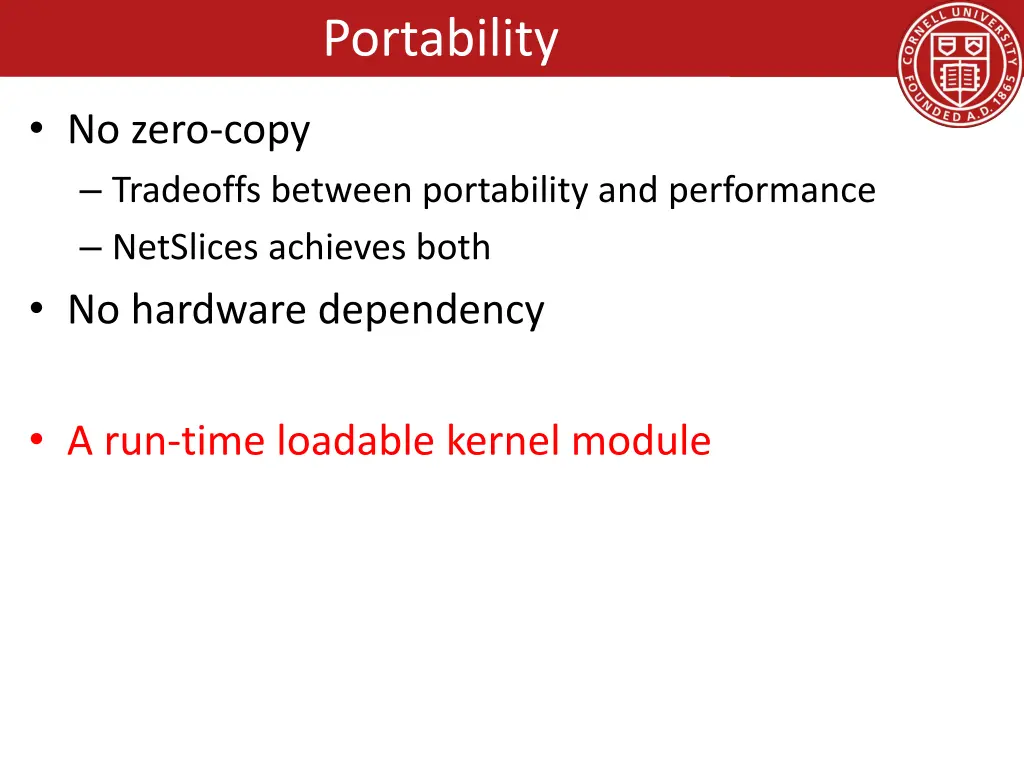 Portability

CORNELL UNIVERSITY FOUNDED A.D. 1865

• No zero-copy
– Tradeoffs between portability and performance
– NetSlices achieves both
• No hardware dependency

• A run-time loadable kernel module